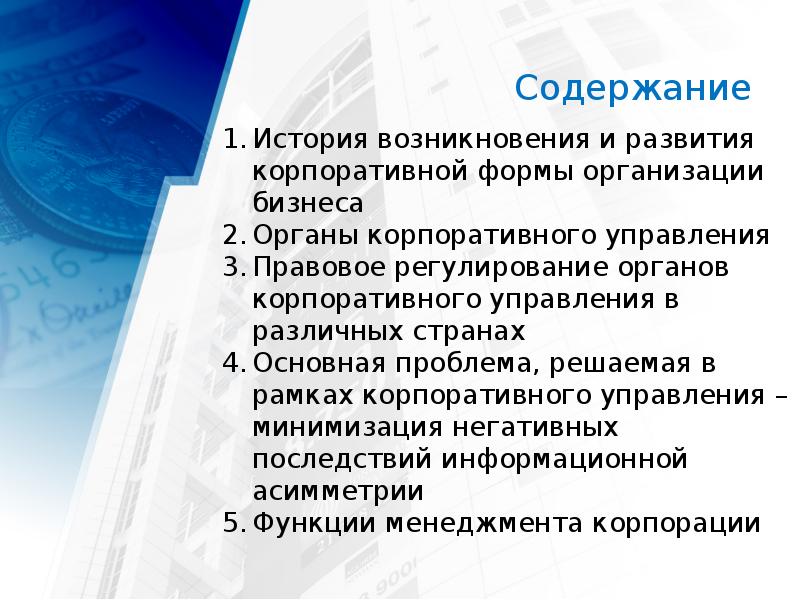 Содержание

1. История возникновения и развития корпоративной формы организации бизнеса
2. Органы корпоративного управления
3. Правовое регулирование органов корпоративного управления в различных странах
4. Основная проблема, решаемая в рамках корпоративного управления – минимизация негативных последствий информационной асимметрии
5. Функции менеджмента корпорации